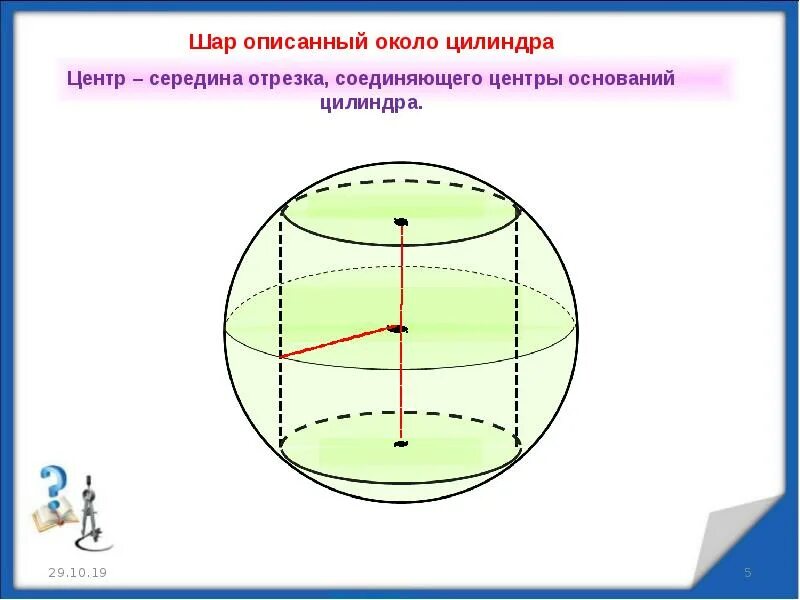 Шар описанный около цилиндра

Центр – середина отрезка, соединяющего центры оснований цилиндра.

29.10.19

5